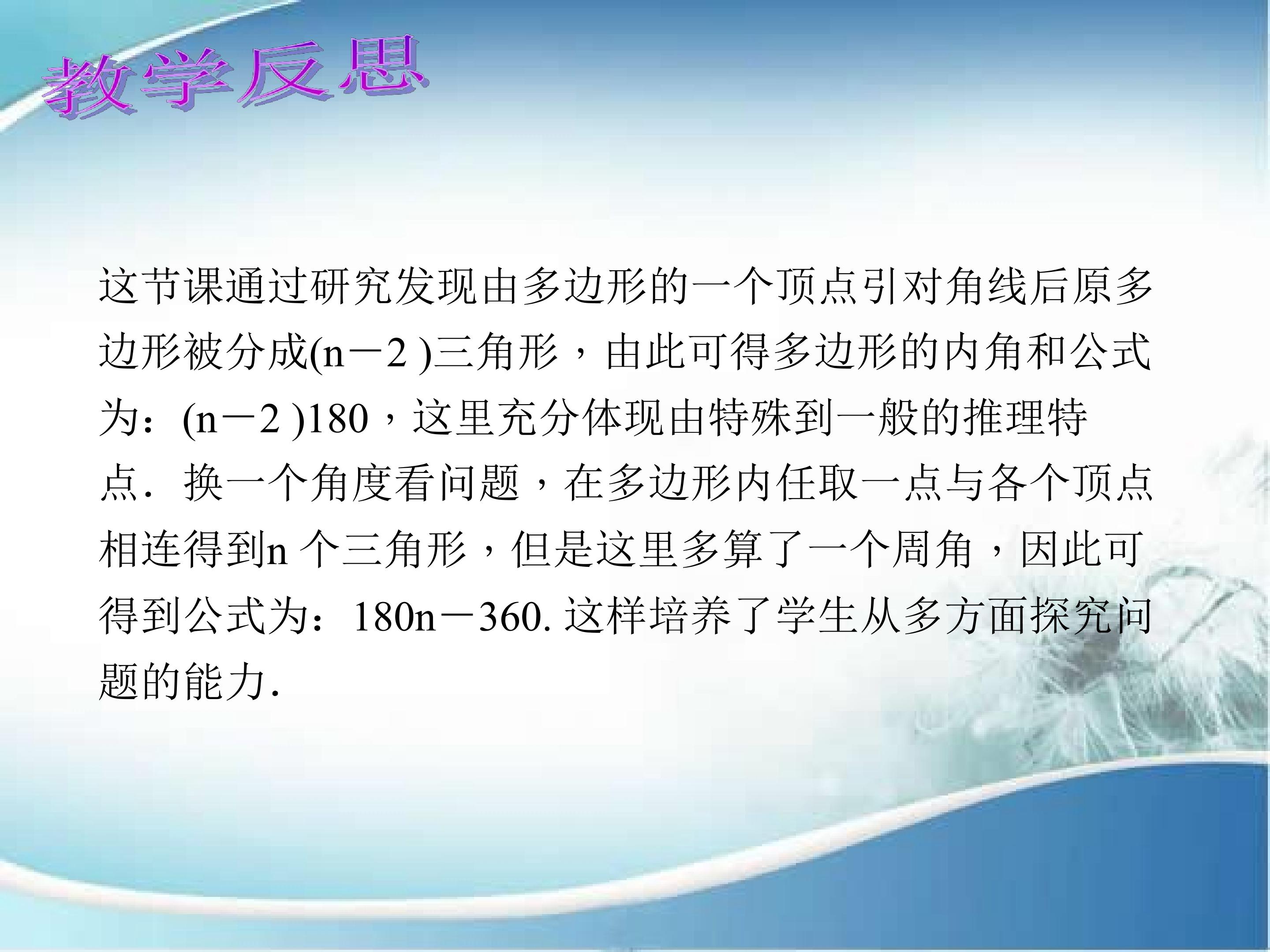 教学反思

这节课通过研究发现由多边形的一个顶点引对角线后原多边形被分成$(n-2)$三角形，由此可得多边形的内角和公式为：$(n-2)180$，这里充分体现由特殊到一般的推理特点．换一个角度看问题，在多边形内任取一点与各个顶点相连得到n个三角形，但是这里多算了一个周角，因此可得到公式为：$180n-360$.这样培养了学生从多方面探究问题的能力.